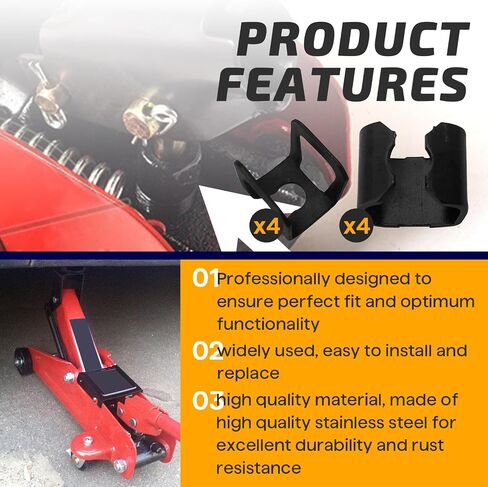 PRODUCT FEATURES

x4

x4

01 Professionally designed to ensure perfect fit and optimum functionality

02 widely used, easy to install and replace

03 high quality material, made of high quality stainless steel for excellent durability and rust resistance